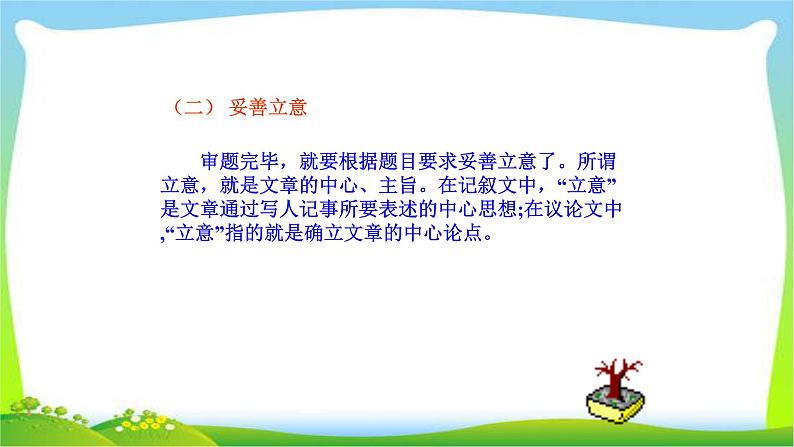 （二） 妥善立意

审题完毕，就要根据题目要求妥善立意了。所谓立意，就是文章的中心、主旨。在记叙文中，“立意”是文章通过写人记事所要表述的中心思想;在议论文中,“立意”指的就是确立文章的中心论点。